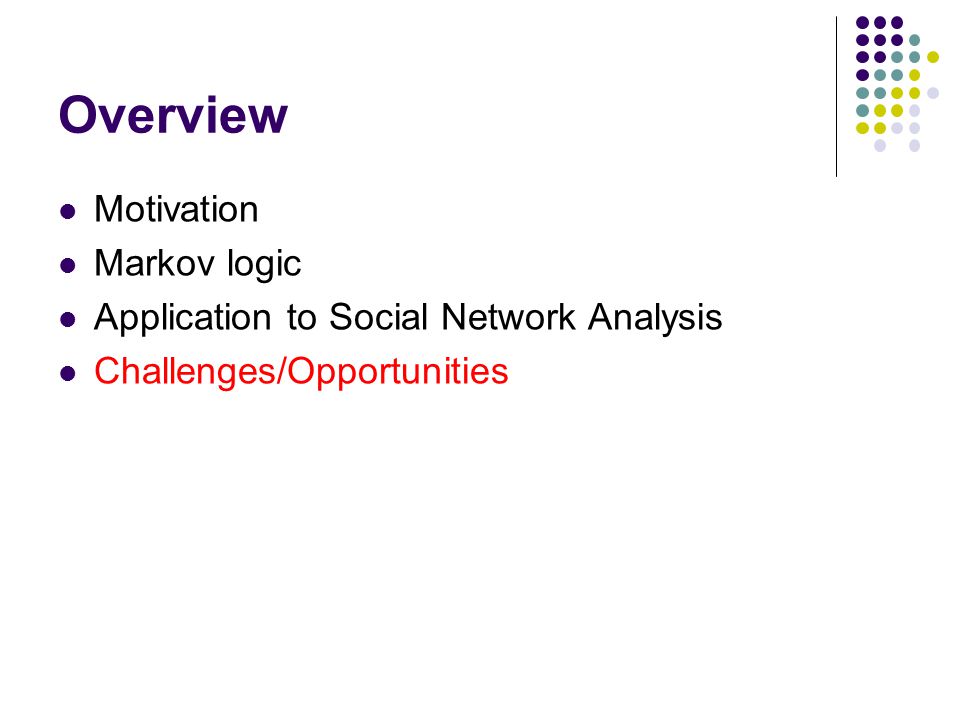 Overview

- Motivation
- Markov logic
- Application to Social Network Analysis
- Challenges/Opportunities